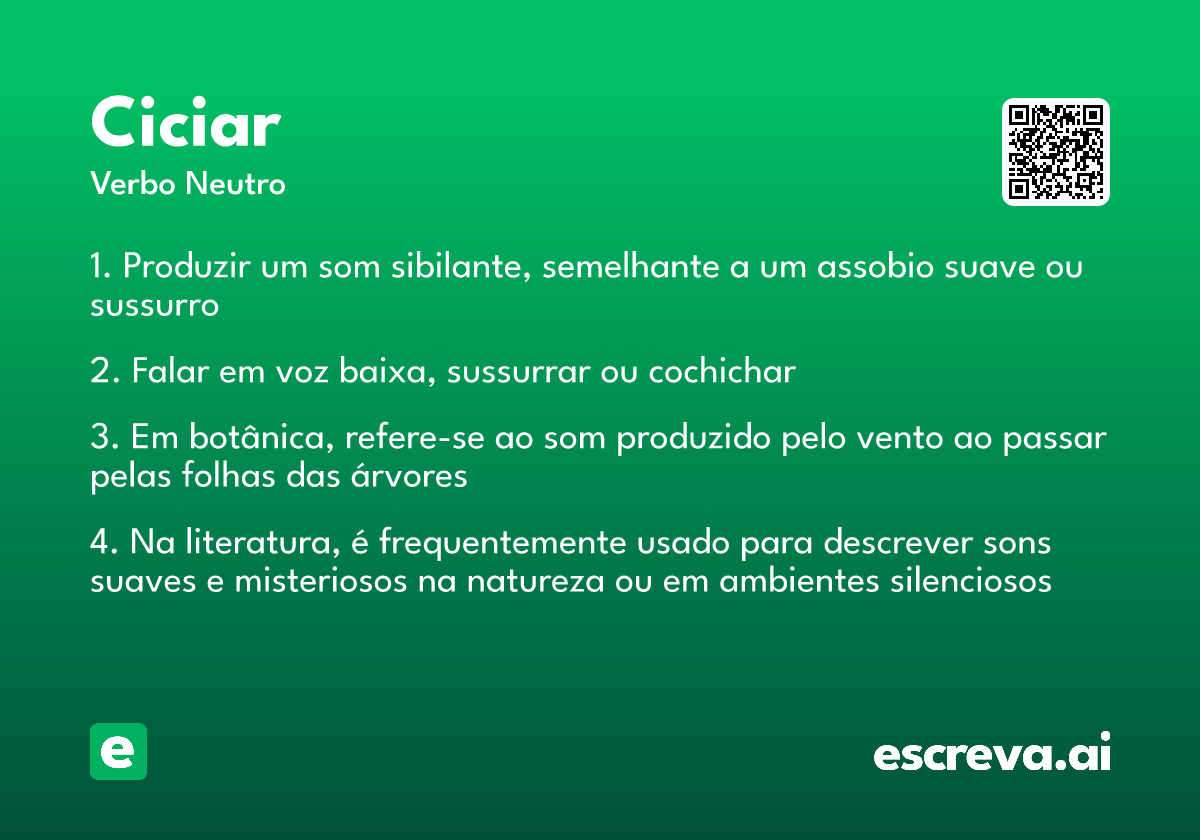 Ciciar
Verbo Neutro

1. Produzir um som sibilante, semelhante a um assobio suave ou sussurro

2. Falar em voz baixa, sussurrar ou cochichar

3. Em botânica, refere-se ao som produzido pelo vento ao passar pelas folhas das árvores

4. Na literatura, é frequentemente usado para descrever sons suaves e misteriosos na natureza ou em ambientes silenciosos

e

escreva.ai